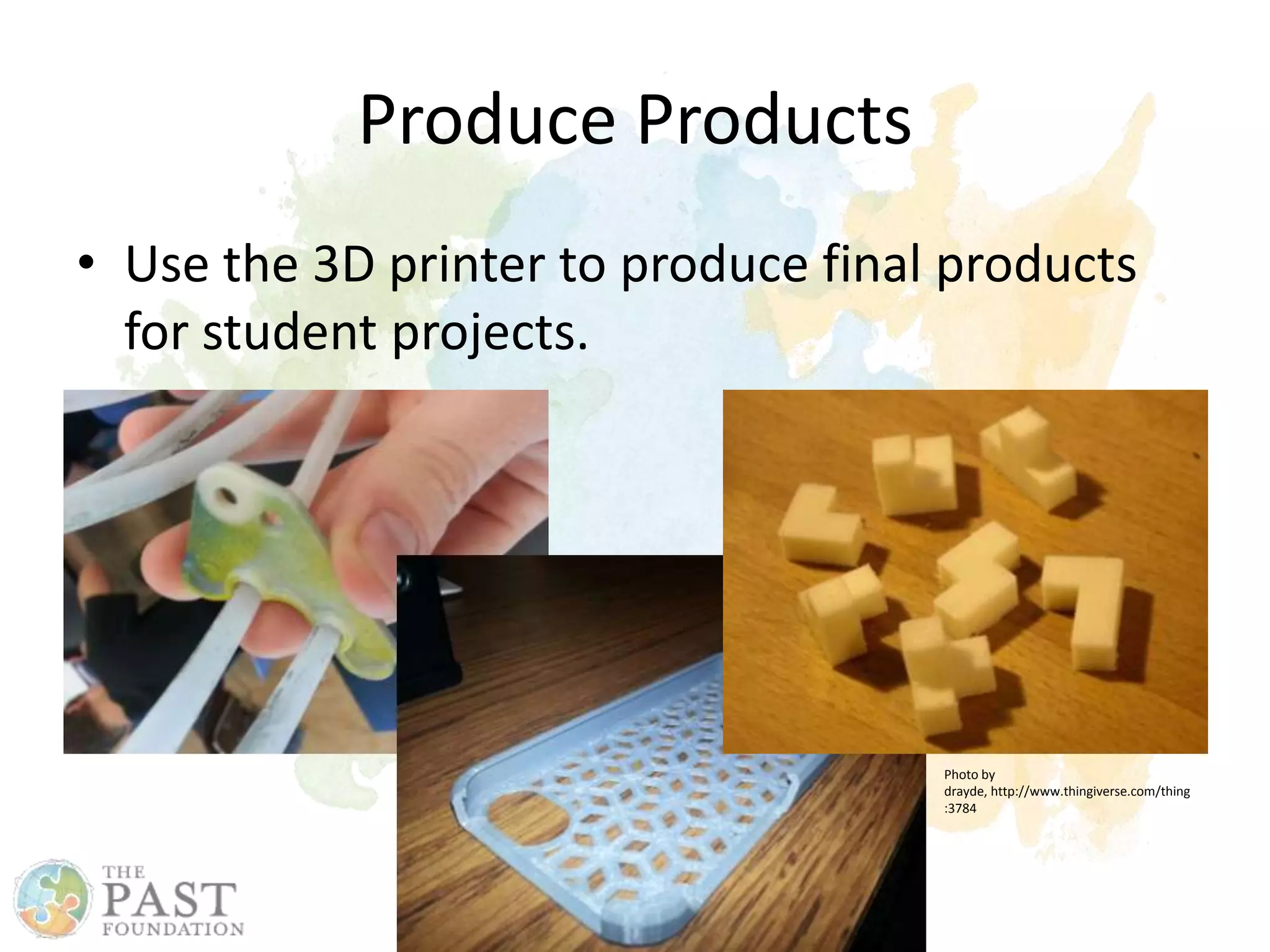 Produce Products

• Use the 3D printer to produce final products for student projects.

Photo by drayde, http://www.thingiverse.com/thing:3784

THE PAST FOUNDATION